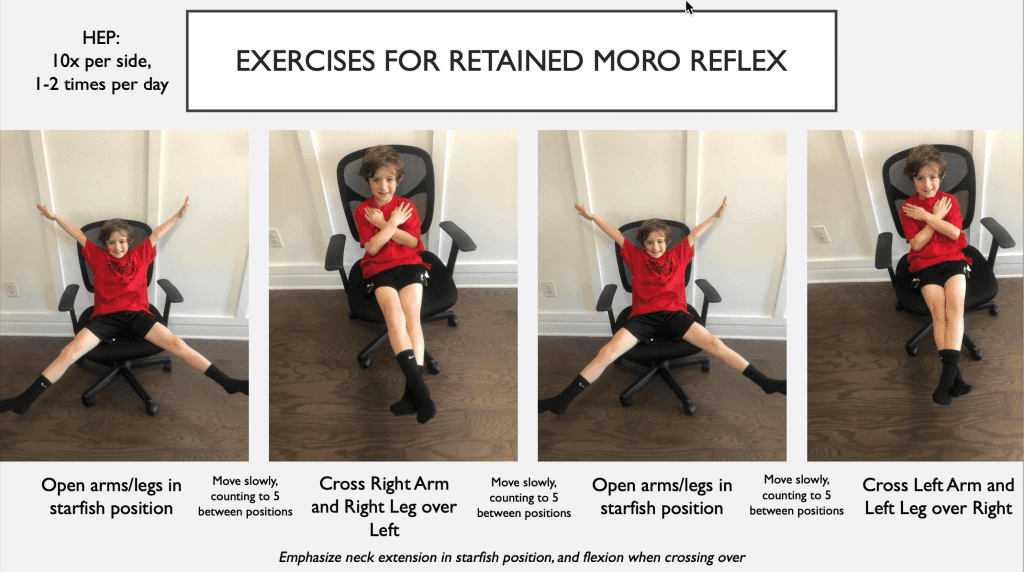 HEP:
10x per side,
1-2 times per day

EXERCISES FOR RETAINED MORO REFLEX

Open arms/legs in starfish position

Move slowly, counting to 5 between positions

Cross Right Arm and Right Leg over Left

Move slowly, counting to 5 between positions

Open arms/legs in starfish position

Move slowly, counting to 5 between positions

Cross Left Arm and Left Leg over Right

Emphasize neck extension in starfish position, and flexion when crossing over